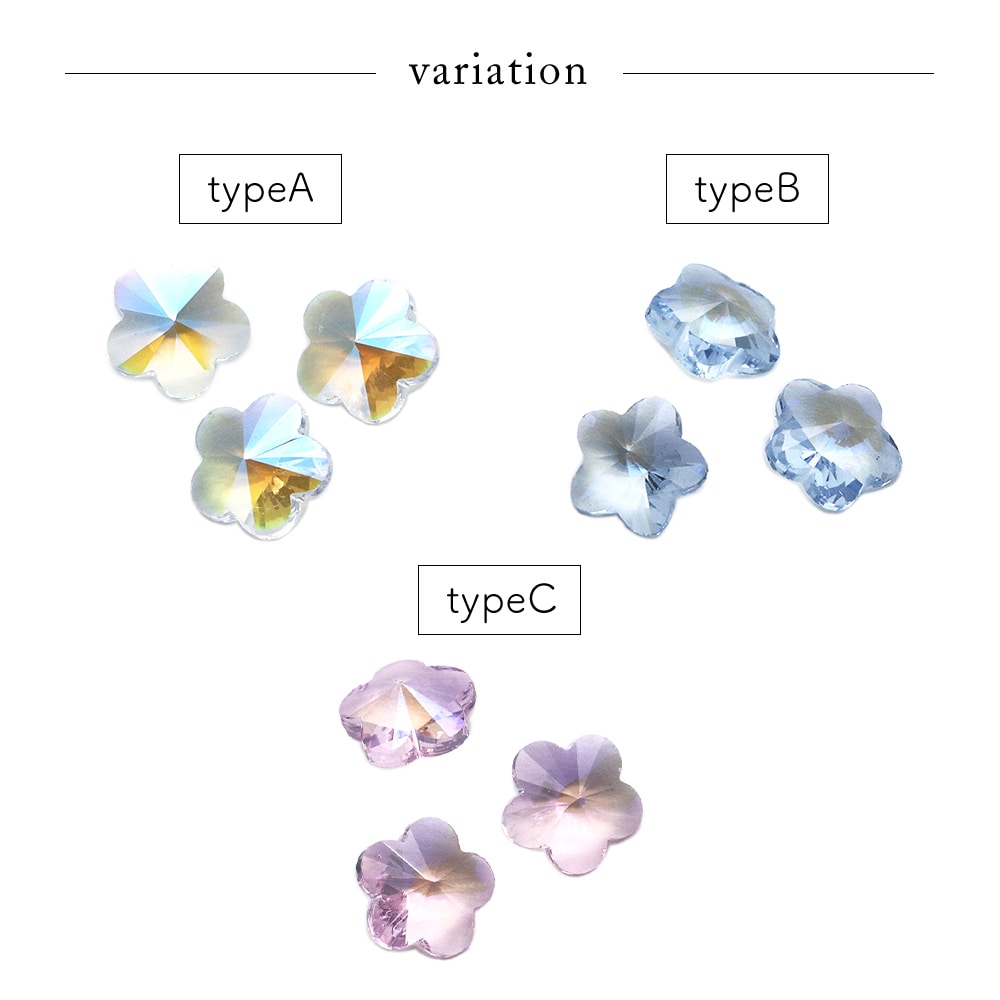 variation

typeA

typeB

typeC